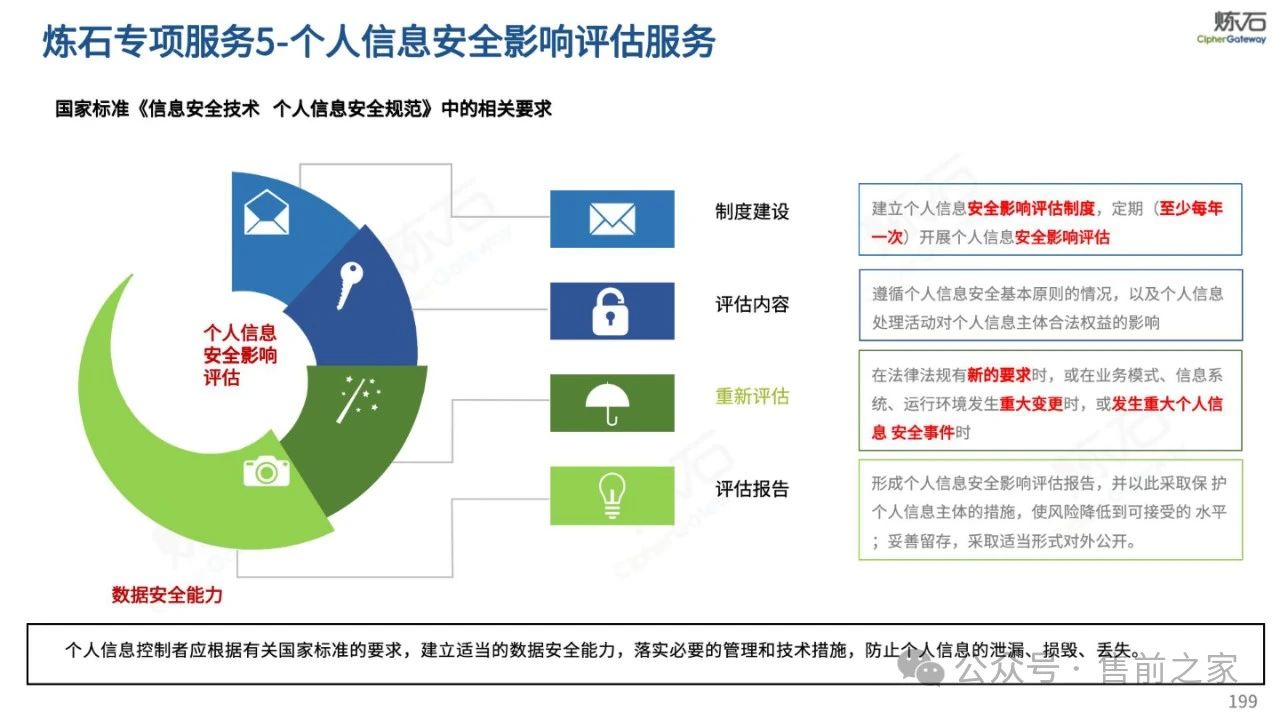 炼石专项服务5-个人信息安全影响评估服务

炼石
CipherGateway

国家标准《信息安全技术 个人信息安全规范》中的相关要求

个人信息安全影响评估

数据安全能力

制度建设

建立个人信息安全影响评估制度，定期（至少每年一次）开展个人信息安全影响评估

评估内容

遵循个人信息安全基本原则的情况，以及个人信息处理活动对个人信息主体合法权益的影响

重新评估

在法律法规有新的要求时，或在业务模式、信息系统、运行环境发生重大变更时，或发生重大个人信息 安全事件时

评估报告

形成个人信息安全影响评估报告，并以此采取保 护个人信息主体的措施，使风险降低到可接受的 水平；妥善留存，采取适当形式对外公开。

个人信息控制者应根据有关国家标准的要求，建立适当的数据安全能力，落实必要的管理和技术措施，防止个人信息的泄漏、损毁、丢失。

公众号 · 售前之家

199